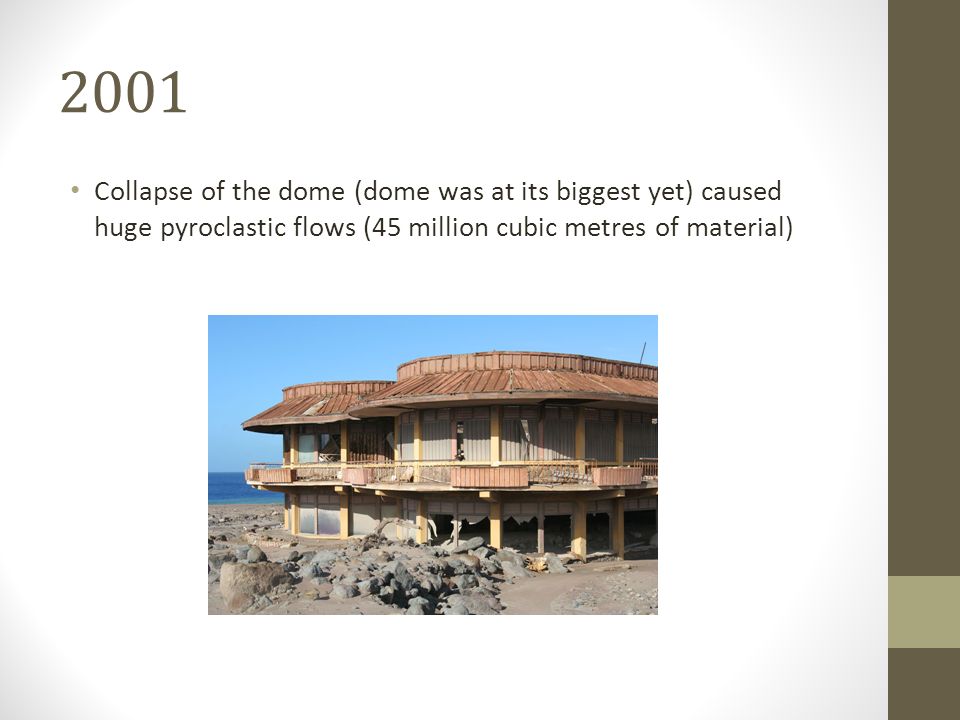 2001

• Collapse of the dome (dome was at its biggest yet) caused huge pyroclastic flows (45 million cubic metres of material)